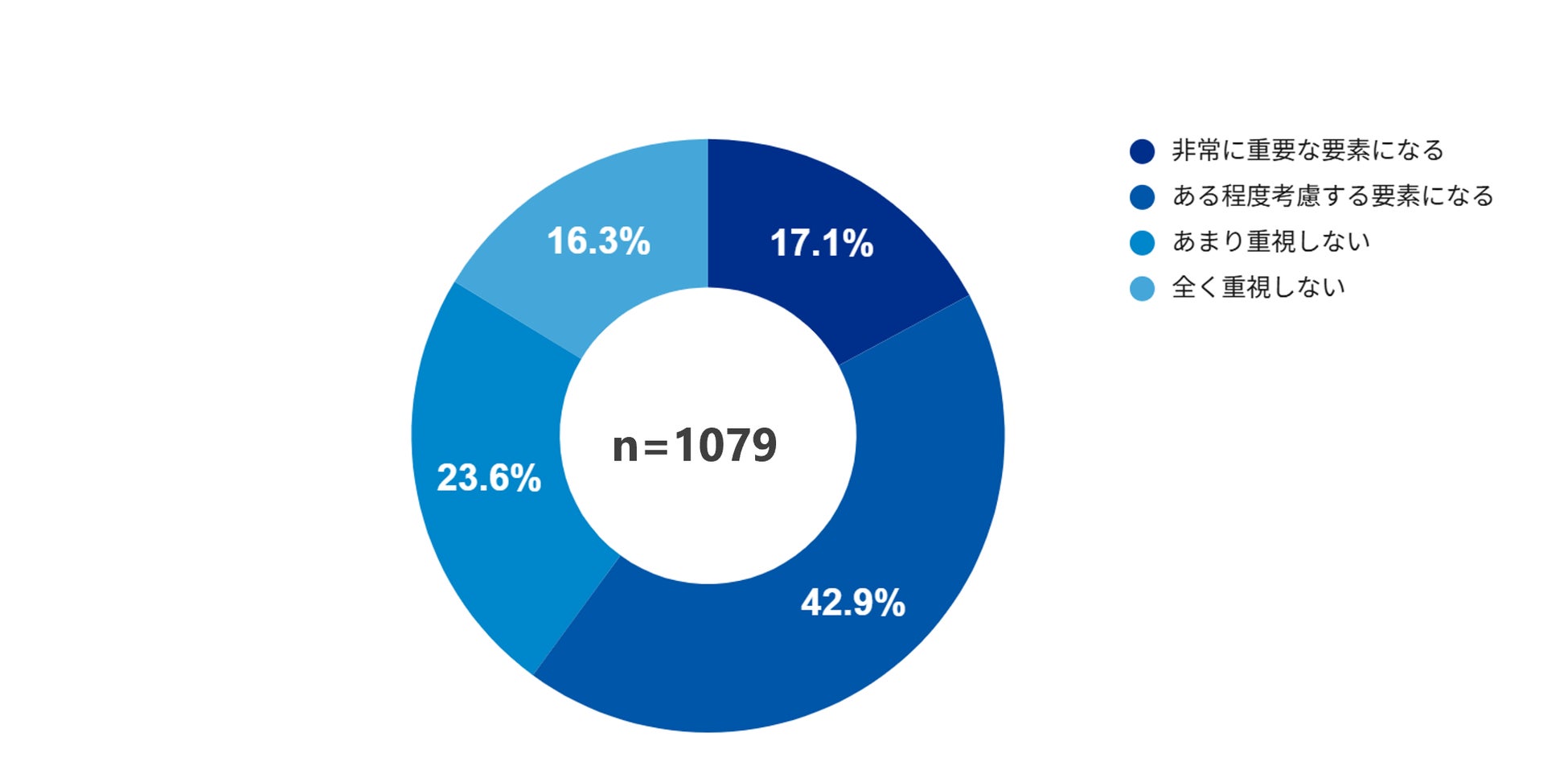 16.3%
17.1%
23.6%
n=1079
42.9%

非常に重要な要素になる
ある程度考慮する要素になる
あまり重視しない
全く重視しない